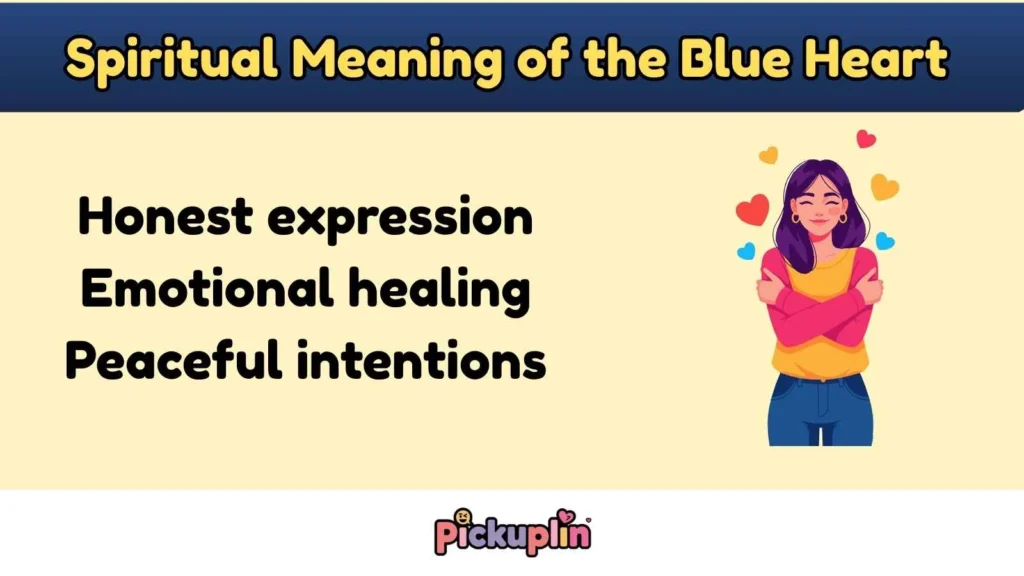 Spiritual Meaning of the Blue Heart

Honest expression
Emotional healing
Peaceful intentions

Pickuplin